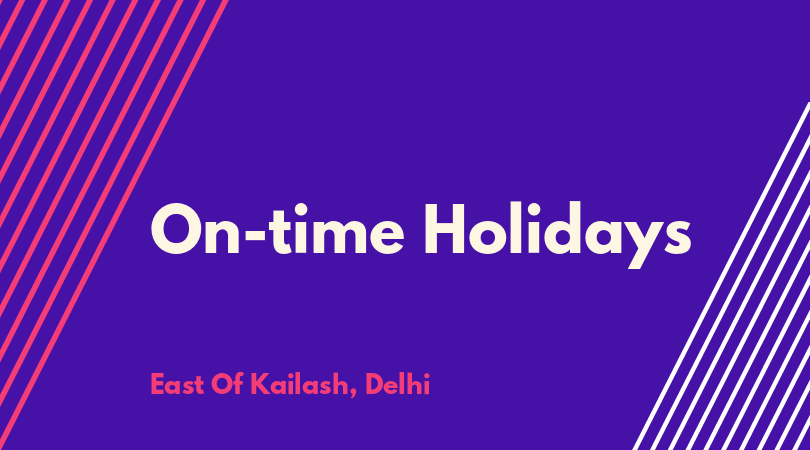 On-time Holidays

East Of Kailash, Delhi